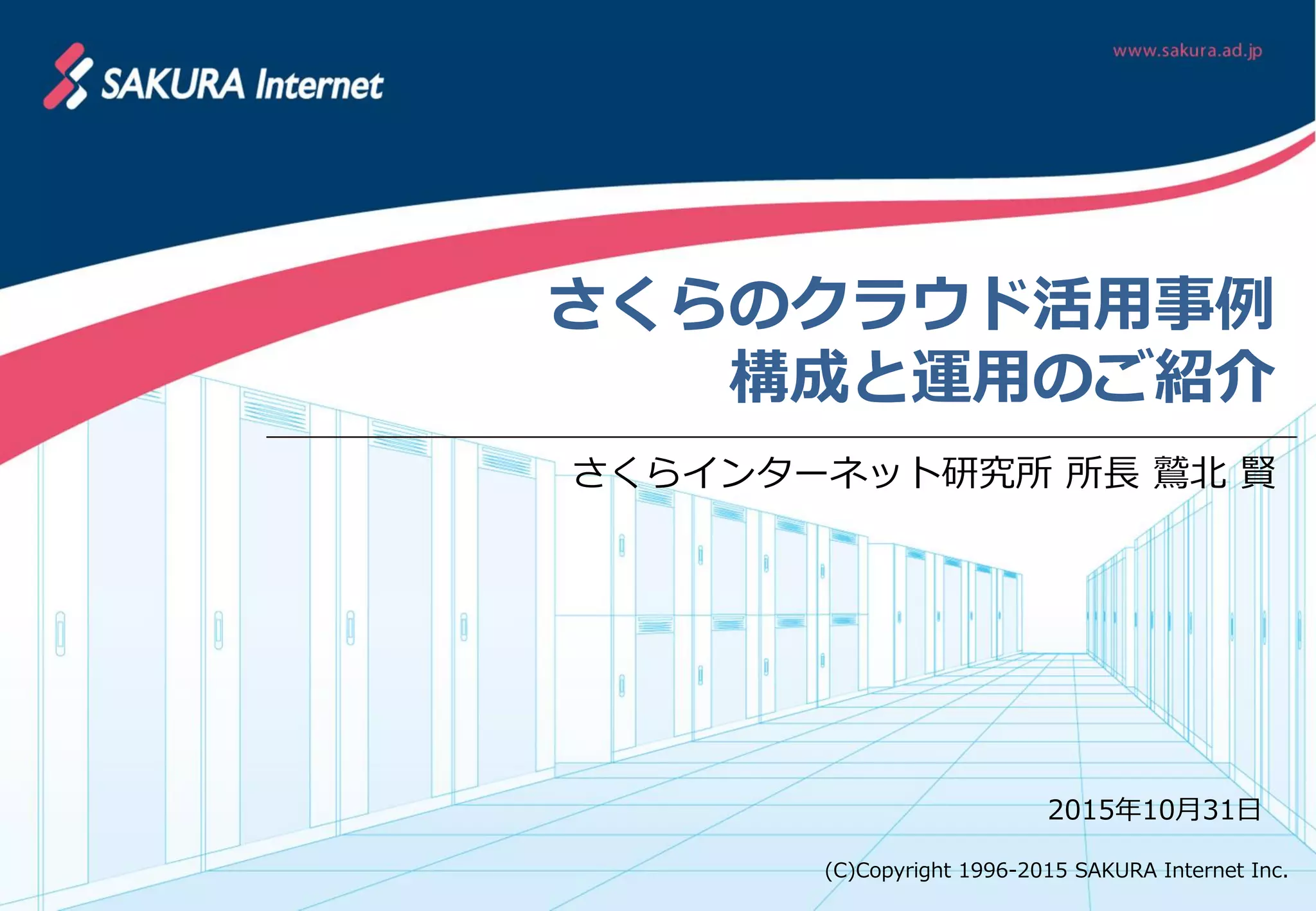 SAKURA Internet

www.sakura.ad.jp

さくらのクラウド活用事例
構成と運用のご紹介

さくらインターネット研究所 所長 鷲北 賢

2015年10月31日

(C)Copyright 1996-2015 SAKURA Internet Inc.